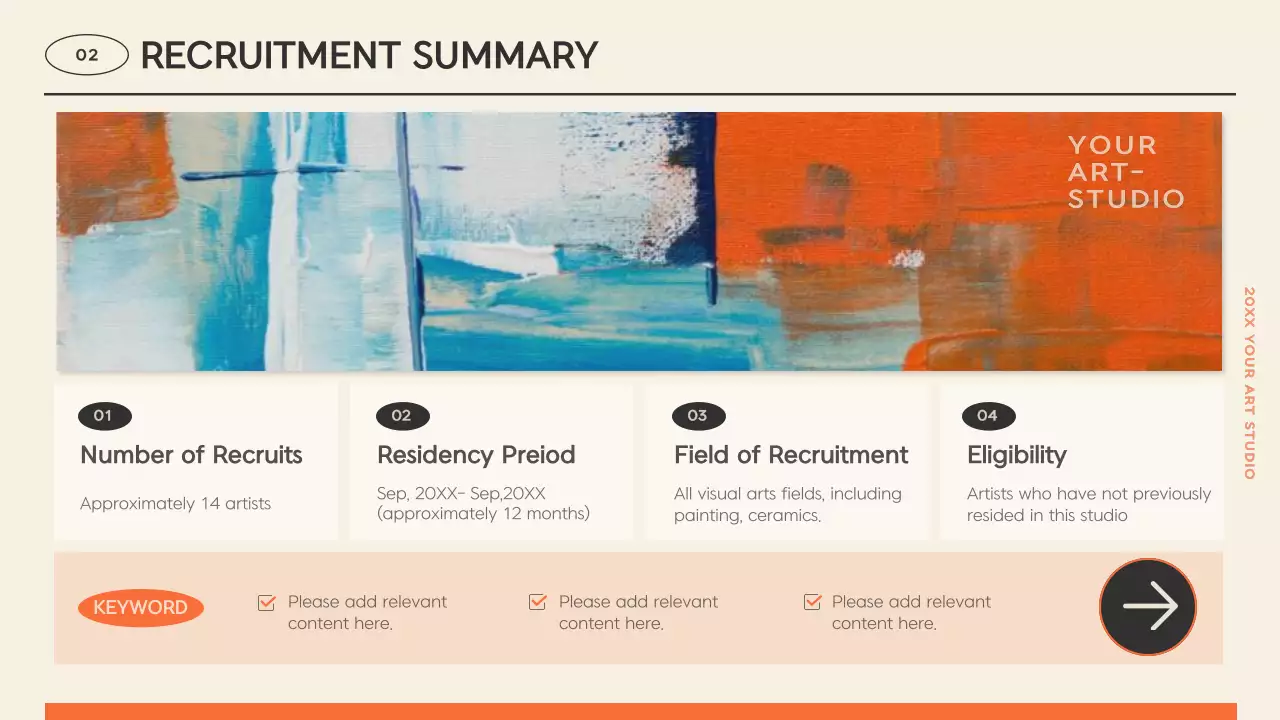 02 RECRUITMENT SUMMARY

YOUR ART-STUDIO

20XX YOUR ART STUDIO

01
Number of Recruits
Approximately 14 artists

02
Residency Preiod
Sep, 20XX- Sep,20XX (approximately 12 months)

03
Field of Recruitment
All visual arts fields, including painting, ceramics.

04
Eligibility
Artists who have not previously resided in this studio

KEYWORD

Please add relevant content here.

Please add relevant content here.

Please add relevant content here.